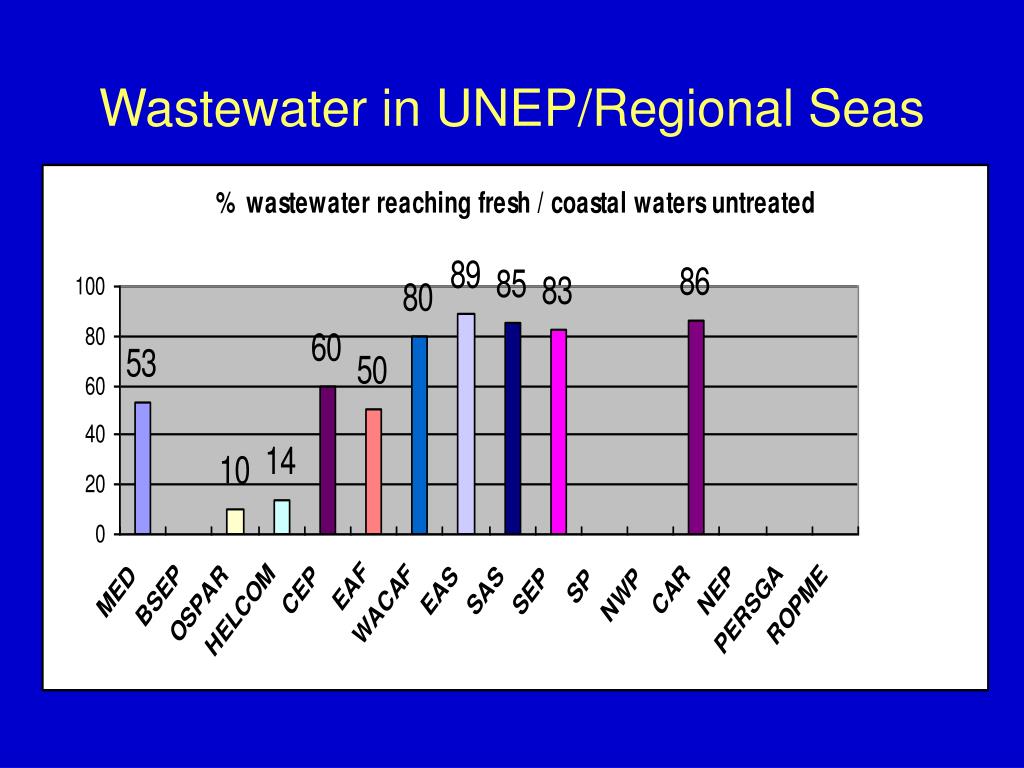 Wastewater in UNEP/Regional Seas

% wastewater reaching fresh / coastal waters untreated

100
80
60
40
20
0

53
10
14
60
50
80
89
85
83
86

MED
BSEP
OSPAR
HELCOM
CEP
EAF
WACAF
EAS
SAS
SEP
SP
NWP
CAR
NEP
PERSGA
ROPME